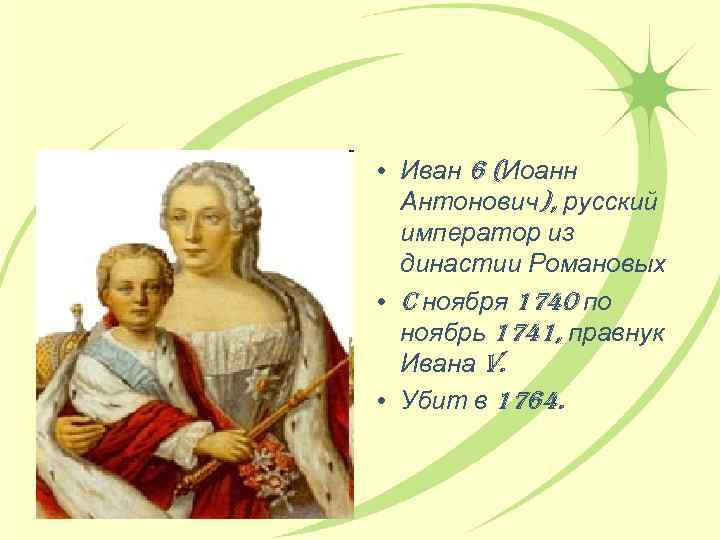 • Иван 6 (Иоанн Антонович), русский император из династии Романовых
• С ноября 1740 по ноябрь 1741, правнук Ивана V.
• Убит в 1764.